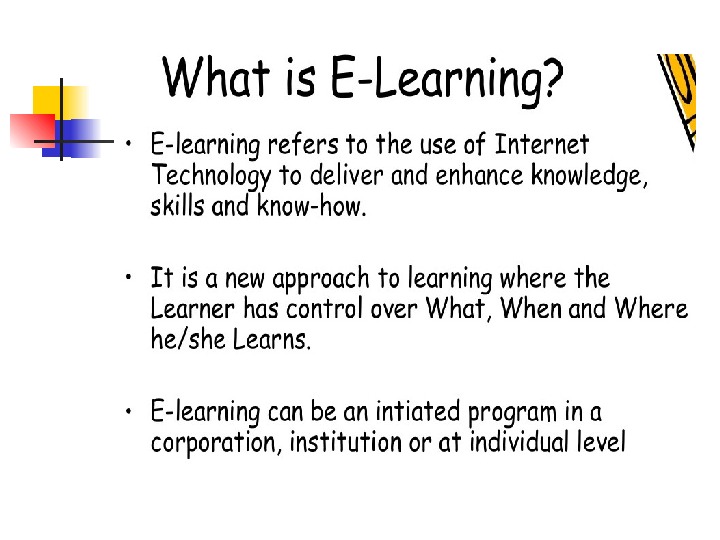 What is E-Learning?

• E-learning refers to the use of Internet Technology to deliver and enhance knowledge, skills and know-how.

• It is a new approach to learning where the Learner has control over What, When and Where he/she Learns.

• E-learning can be an intiated program in a corporation, institution or at individual level